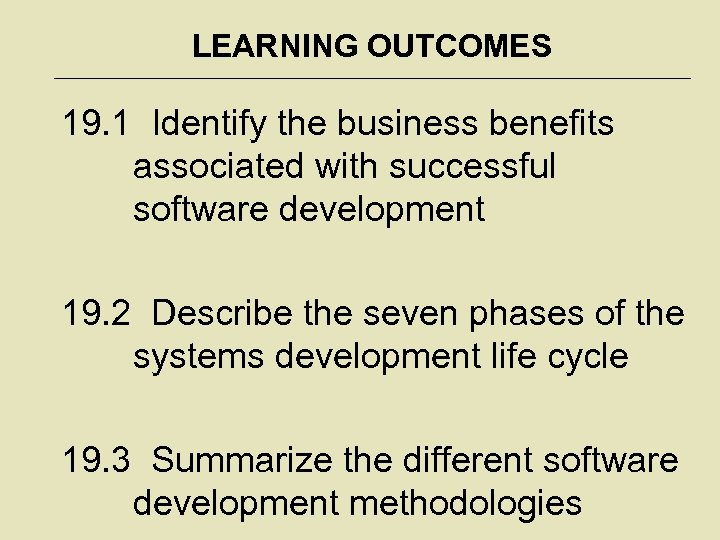 LEARNING OUTCOMES

19.1 Identify the business benefits associated with successful software development

19.2 Describe the seven phases of the systems development life cycle

19.3 Summarize the different software development methodologies